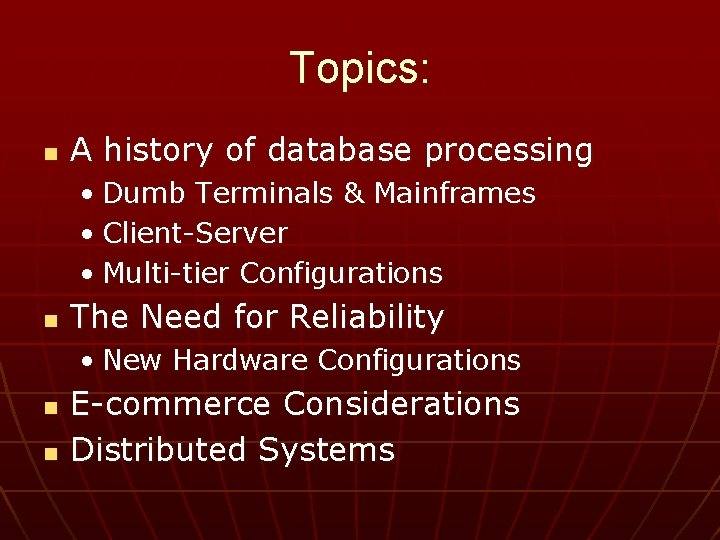 Topics:

- A history of database processing
  - Dumb Terminals & Mainframes
  - Client-Server
  - Multi-tier Configurations
- The Need for Reliability
  - New Hardware Configurations
- E-commerce Considerations
- Distributed Systems